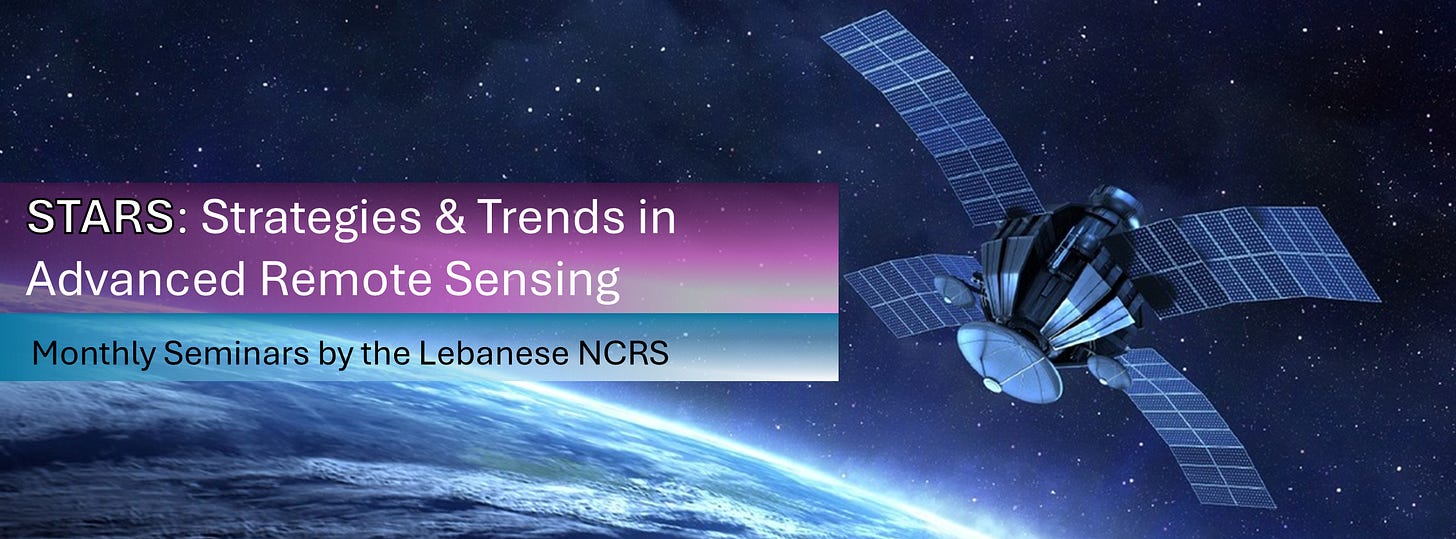 STARS: Strategies & Trends in Advanced Remote Sensing

Monthly Seminars by the Lebanese NCRS